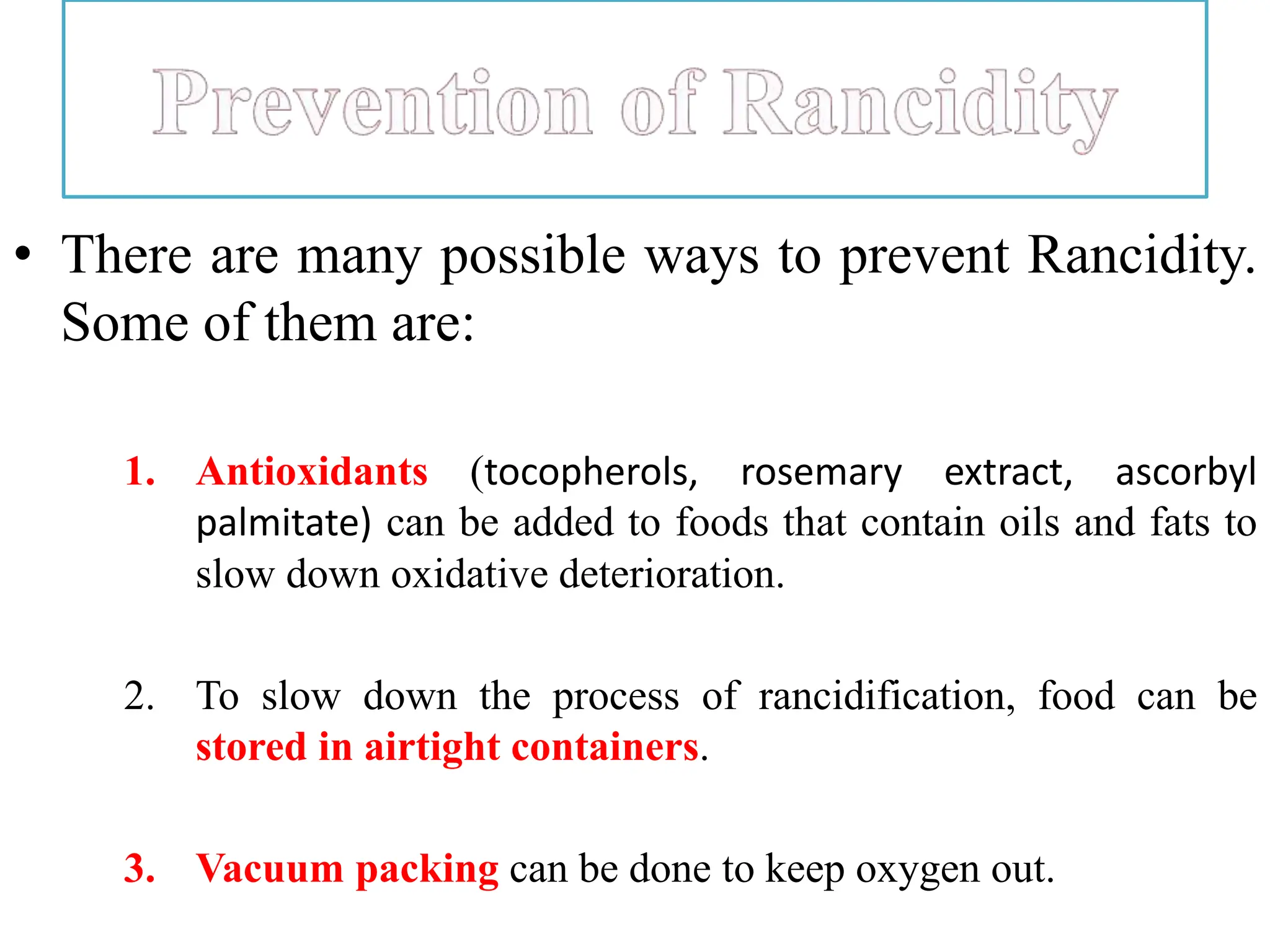 Prevention of Rancidity

• There are many possible ways to prevent Rancidity. Some of them are:

1. Antioxidants (tocopherols, rosemary extract, ascorbyl palmitate) can be added to foods that contain oils and fats to slow down oxidative deterioration.

2. To slow down the process of rancidification, food can be stored in airtight containers.

3. Vacuum packing can be done to keep oxygen out.